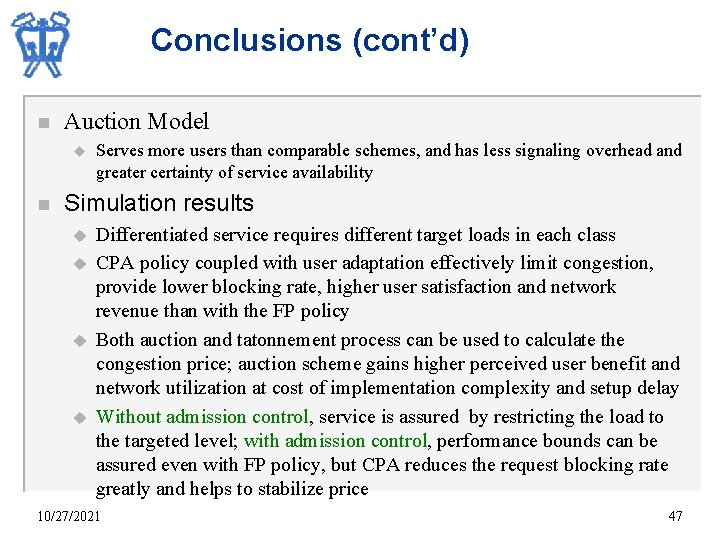 Conclusions (cont'd)

Auction Model

Serves more users than comparable schemes, and has less signaling overhead and greater certainty of service availability

Simulation results

Differentiated service requires different target loads in each class

CPA policy coupled with user adaptation effectively limit congestion, provide lower blocking rate, higher user satisfaction and network revenue than with the FP policy

Both auction and tatonnement process can be used to calculate the congestion price; auction scheme gains higher perceived user benefit and network utilization at cost of implementation complexity and setup delay

Without admission control, service is assured by restricting the load to the targeted level; with admission control, performance bounds can be assured even with FP policy, but CPA reduces the request blocking rate greatly and helps to stabilize price

10/27/2021

47